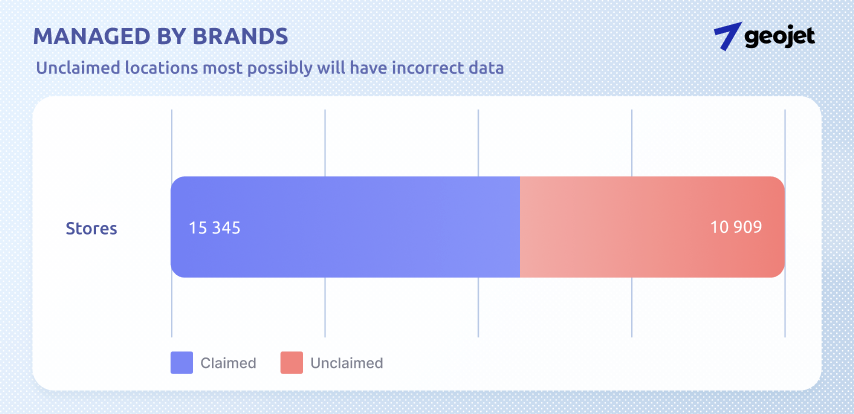 MANAGED BY BRANDS

geojet

Unclaimed locations most possibly will have incorrect data

Stores

15 345

10 909

Claimed

Unclaimed